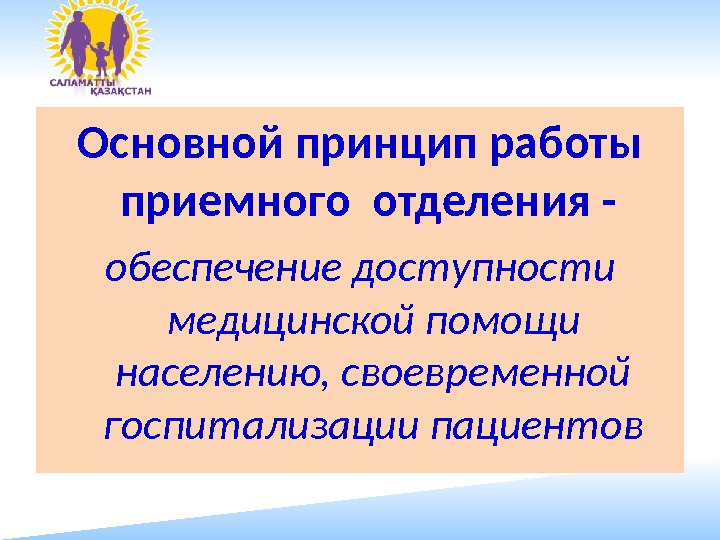 САЛАМАТТЫ ҚАЗАҚСТАН

Основной принцип работы приемного отделения -

обеспечение доступности медицинской помощи населению, своевременной госпитализации пациентов